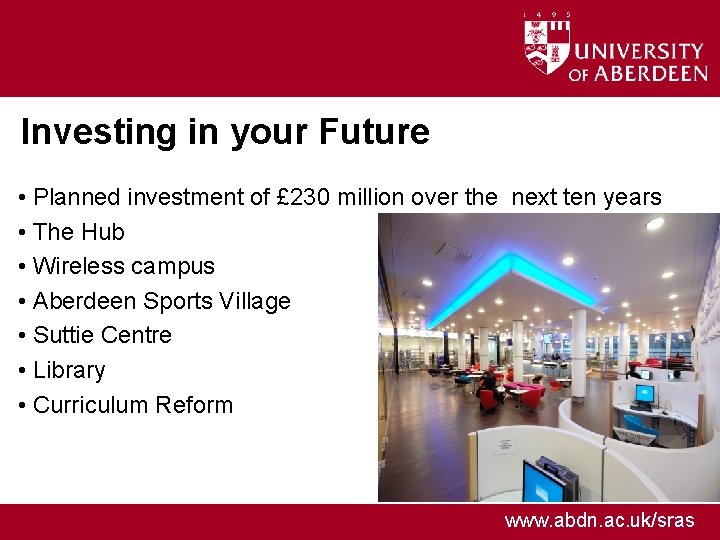 1 4 9 5
UNIVERSITY OF ABERDEEN

Investing in your Future

• Planned investment of £230 million over the next ten years
• The Hub
• Wireless campus
• Aberdeen Sports Village
• Suttie Centre
• Library
• Curriculum Reform

www.abdn.ac.uk/sras